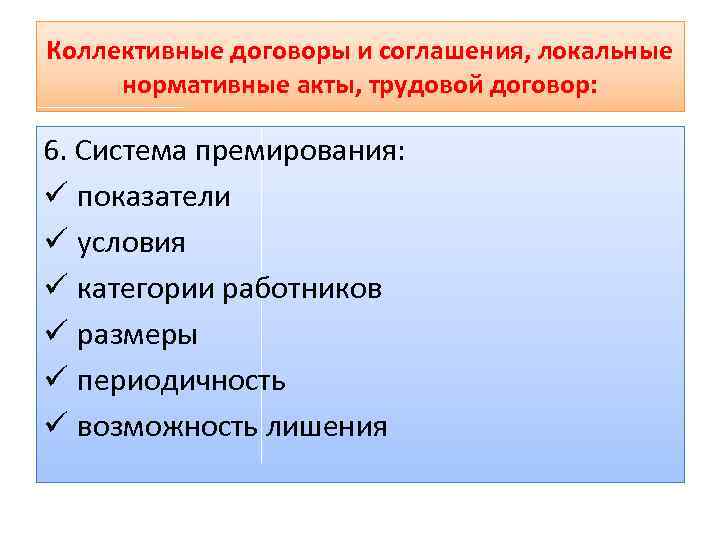 Коллективные договоры и соглашения, локальные нормативные акты, трудовой договор:

6. Система премирования:
✓ показатели
✓ условия
✓ категории работников
✓ размеры
✓ периодичность
✓ возможность лишения